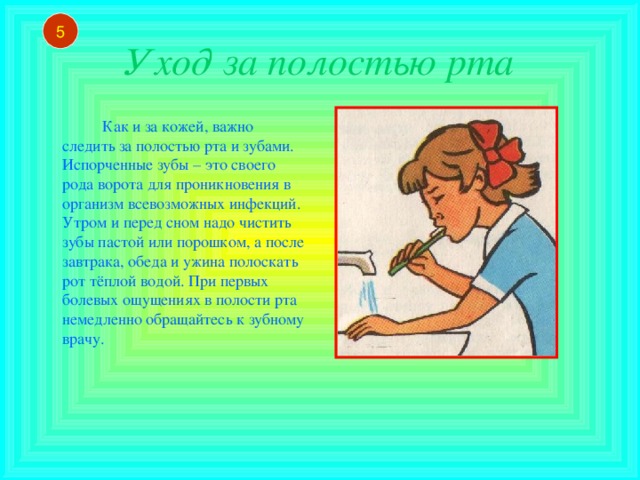 5

Уход за полостью рта

Как и за кожей, важно следить за полостью рта и зубами. Испорченные зубы – это своего рода ворота для проникновения в организм всевозможных инфекций. Утром и перед сном надо чистить зубы пастой или порошком, а после завтрака, обеда и ужина полоскать рот тёплой водой. При первых болевых ощущениях в полости рта немедленно обращайтесь к зубному врачу.